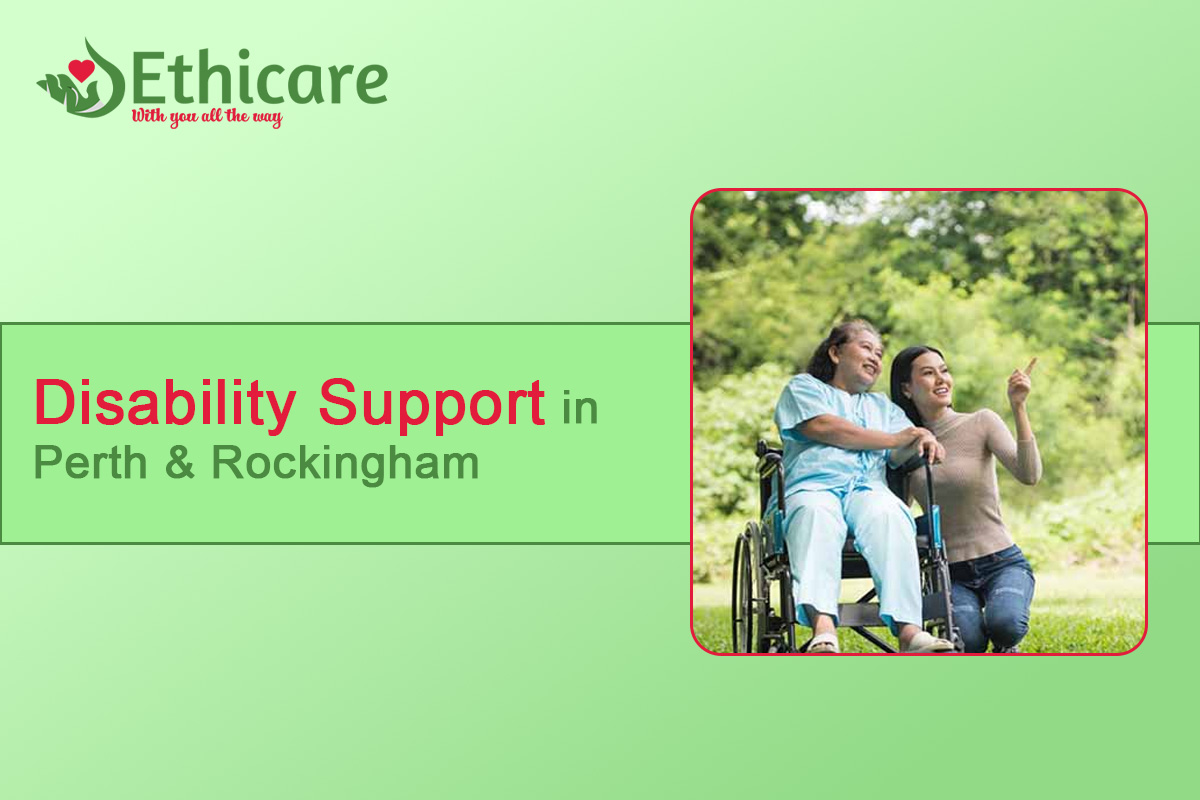 Ethicare
With you all the way

Disability Support in Perth & Rockingham